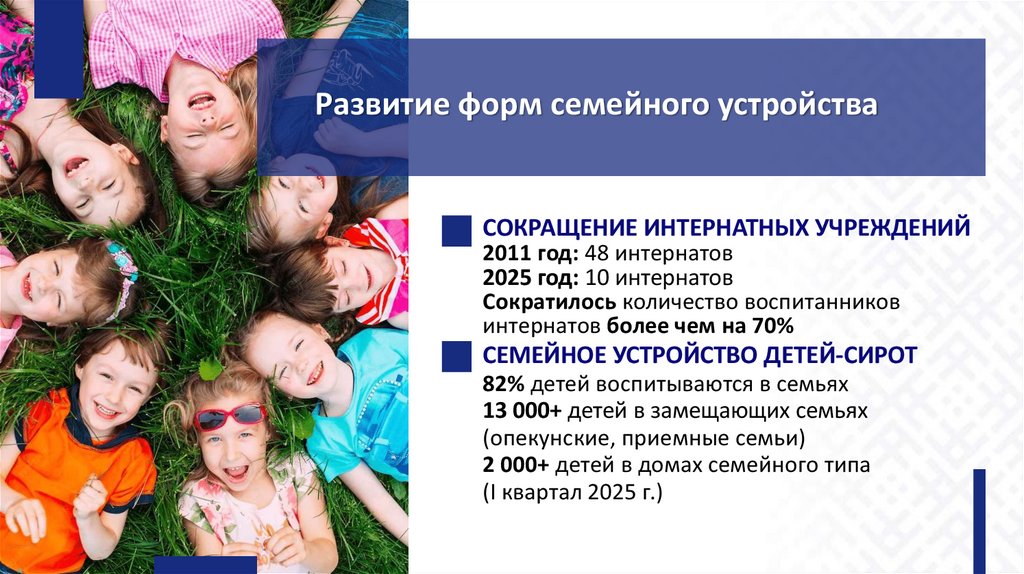 Развитие форм семейного устройства

СОКРАЩЕНИЕ ИНТЕРНАТНЫХ УЧРЕЖДЕНИЙ
2011 год: 48 интернатов
2025 год: 10 интернатов
Сократилось количество воспитанников интернатов более чем на 70%

СЕМЕЙНОЕ УСТРОЙСТВО ДЕТЕЙ-СИРОТ
82% детей воспитываются в семьях
13 000+ детей в замещающих семьях (опекунские, приемные семьи)
2 000+ детей в домах семейного типа (I квартал 2025 г.)